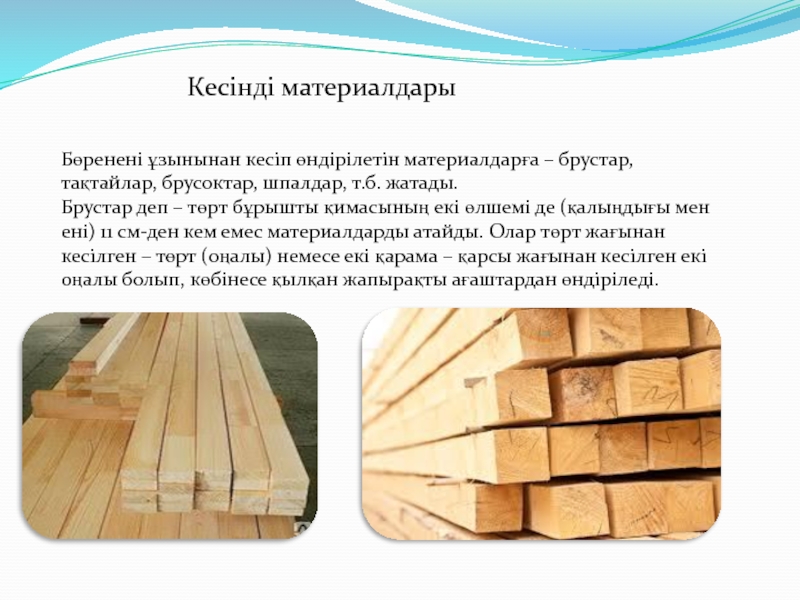 Кесінді материалдары

Бөренені ұзынынан кесіп өндірілетін материалдарға – брустар, тақтайлар, брусоктар, шпалдар, т.б. жатады.
Брустар деп – төрт бұрышты қимасының екі өлшемі де (қалыңдығы мен ені) 11 см-ден кем емес материалдарды атайды. Олар төрт жағынан кесілген – төрт (оңалы) немесе екі қарама – қарсы жағынан кесілген екі оңалы болып, көбінесе қылқан жапырақты ағаштардан өндіріледі.